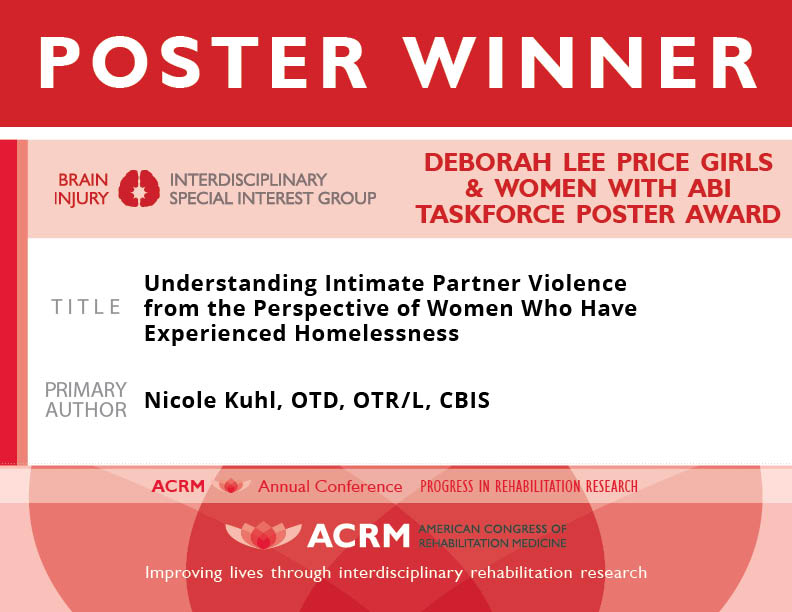 POSTER WINNER

BRAIN INJURY INTERDISCIPLINARY SPECIAL INTEREST GROUP

DEBORAH LEE PRICE GIRLS & WOMEN WITH ABI TASKFORCE POSTER AWARD

TITLE Understanding Intimate Partner Violence from the Perspective of Women Who Have Experienced Homelessness

PRIMARY AUTHOR Nicole Kuhl, OTD, OTR/L, CBIS

ACRM Annual Conference PROGRESS IN REHABILITATION RESEARCH

ACRM AMERICAN CONGRESS OF REHABILITATION MEDICINE

Improving lives through interdisciplinary rehabilitation research